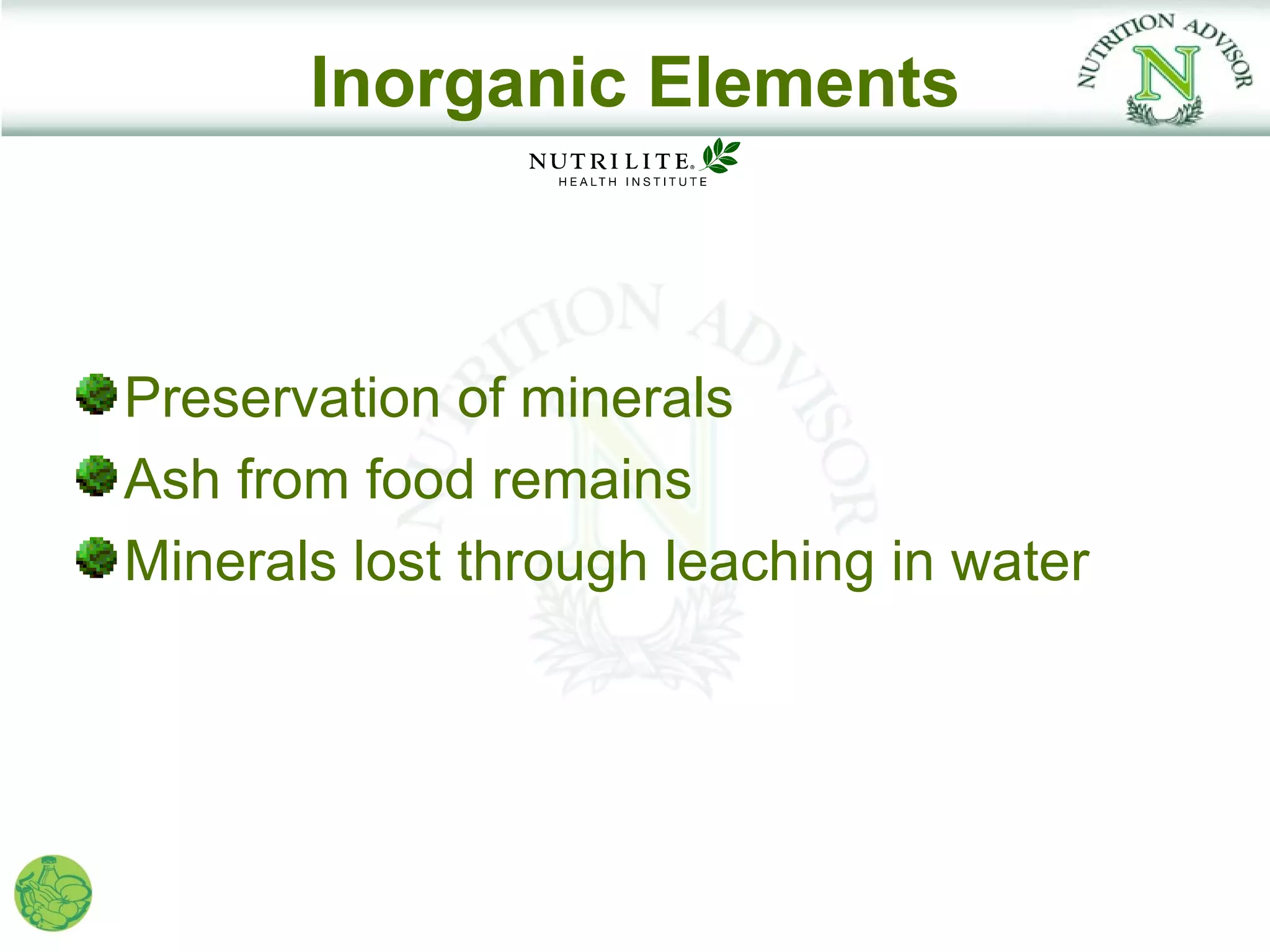 Inorganic Elements

NUTRITION ADVISOR N

NUTRILITE® HEALTH INSTITUTE

NUTRITION ADVISOR N

Preservation of minerals

Ash from food remains

Minerals lost through leaching in water